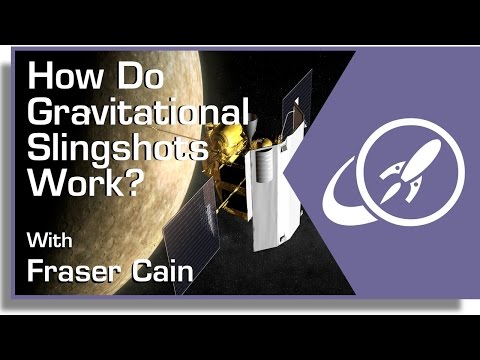 How Do Gravitational Slingshots Work?

With
Fraser Cain